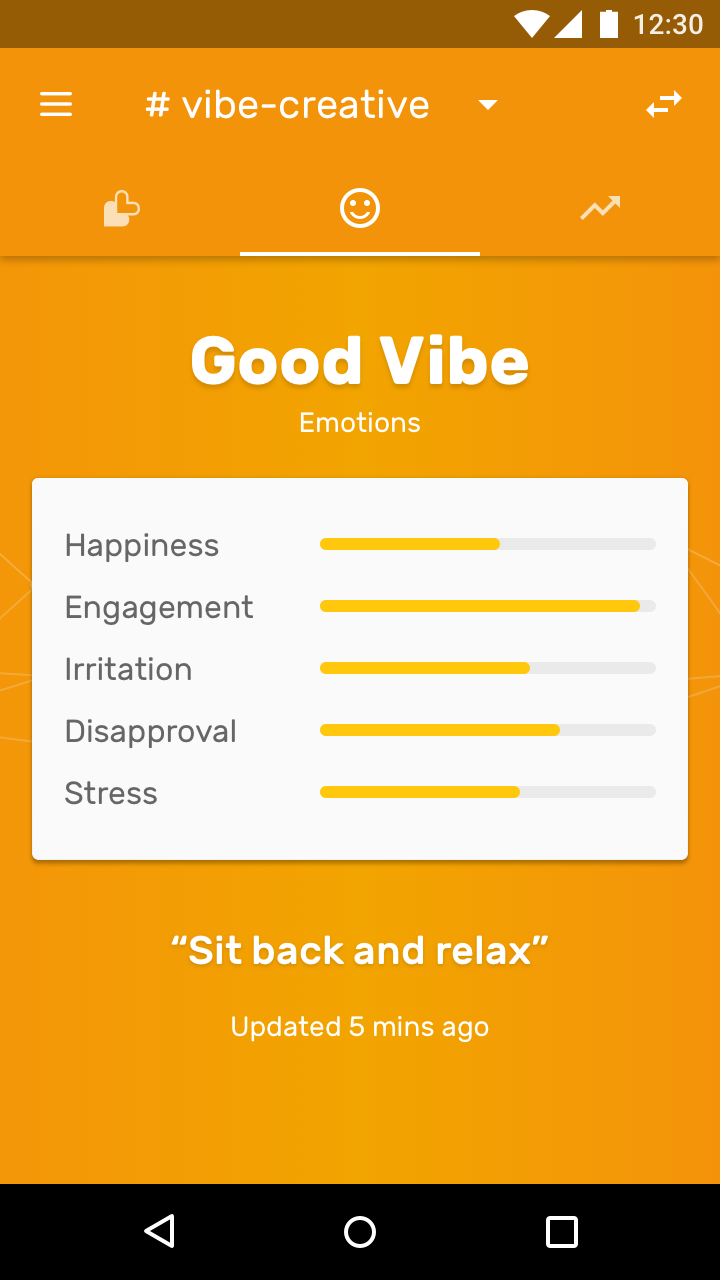 12:30

# vibe-creative

Good Vibe
Emotions

Happiness
Engagement
Irritation
Disapproval
Stress

“Sit back and relax”

Updated 5 mins ago